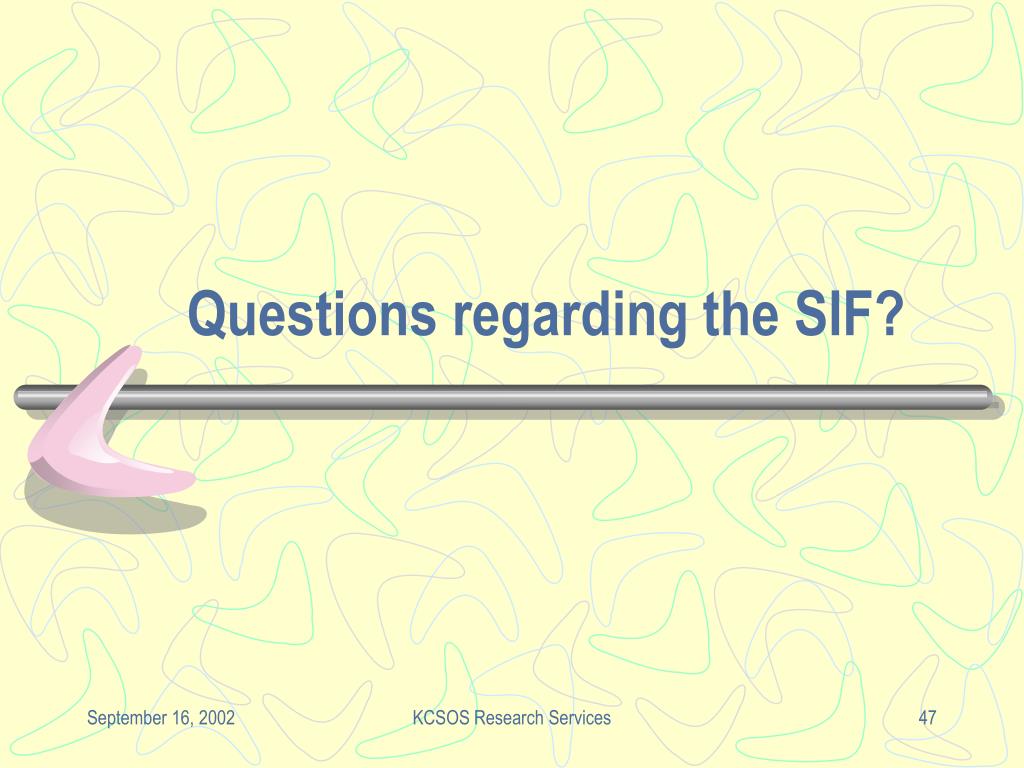 Questions regarding the SIF?

September 16, 2002

KCSOS Research Services

47